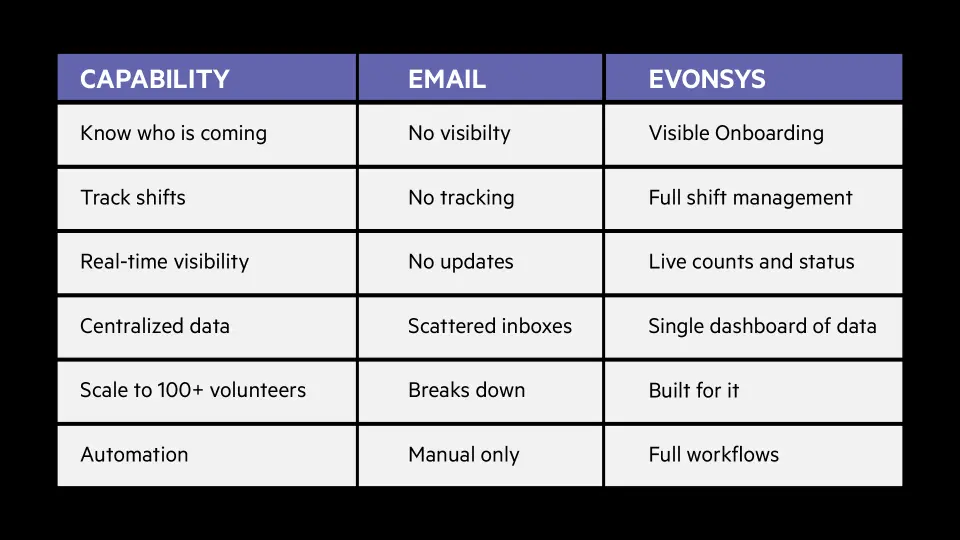 | CAPABILITY | EMAIL | EVONSYS |
|---|---|---|
| Know who is coming | No visibilty | Visible Onboarding |
| Track shifts | No tracking | Full shift management |
| Real-time visibility | No updates | Live counts and status |
| Centralized data | Scattered inboxes | Single dashboard of data |
| Scale to 100+ volunteers | Breaks down | Built for it |
| Automation | Manual only | Full workflows |